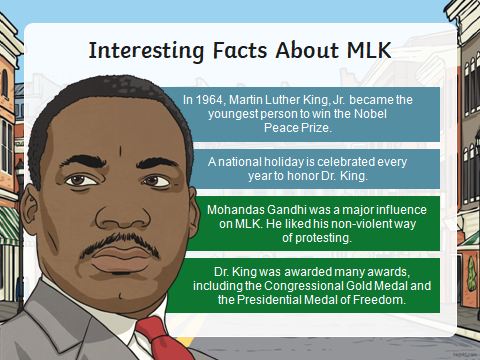 Interesting Facts About MLK

In 1964, Martin Luther King, Jr. became the youngest person to win the Nobel Peace Prize.

A national holiday is celebrated every year to honor Dr. King.

Mohandas Gandhi was a major influence on MLK. He liked his non-violent way of protesting.

Dr. King was awarded many awards, including the Congressional Gold Medal and the Presidential Medal of Freedom.

twinkl.com